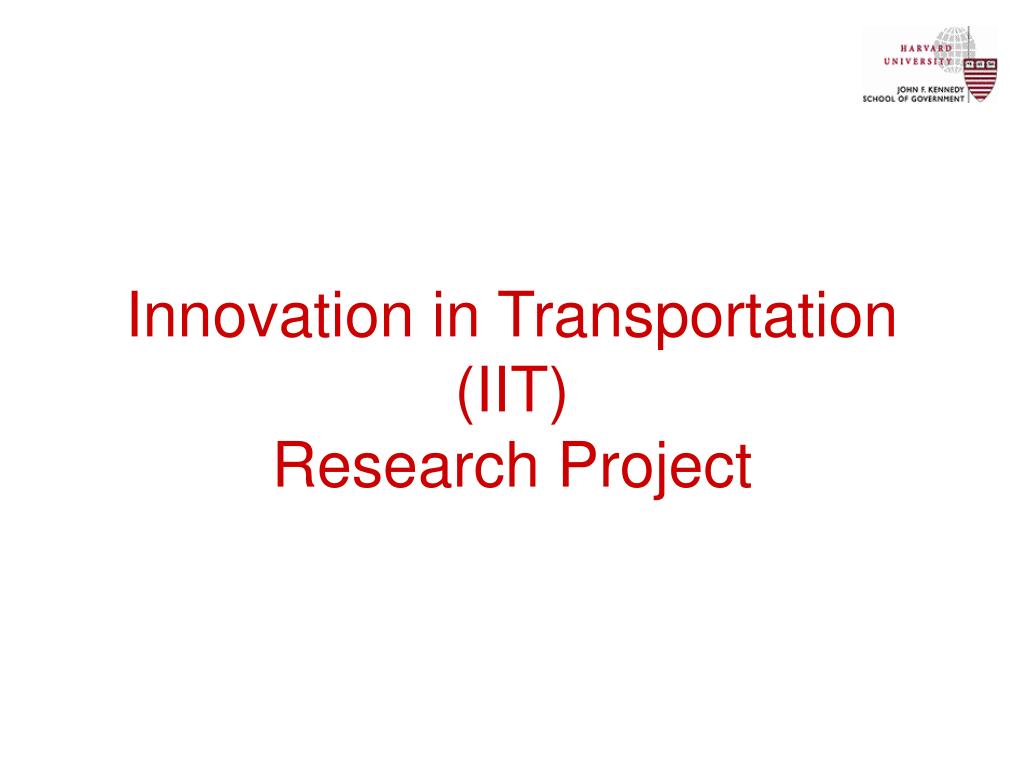 HARVARD
UNIVERSITY
JOHN F. KENNEDY
SCHOOL OF GOVERNMENT

Innovation in Transportation
(IIT)
Research Project